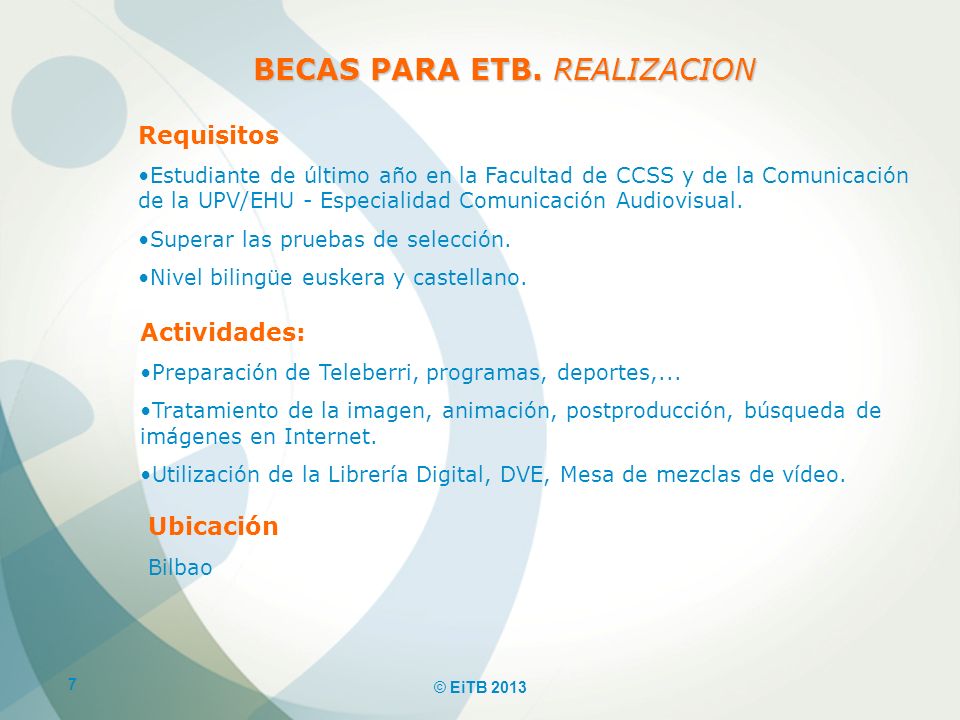 BECAS PARA ETB. REALIZACION

Requisitos

•Estudiante de último año en la Facultad de CCSS y de la Comunicación de la UPV/EHU - Especialidad Comunicación Audiovisual.

•Superar las pruebas de selección.

•Nivel bilingüe euskera y castellano.

Actividades:

•Preparación de Teleberri, programas, deportes,...

•Tratamiento de la imagen, animación, postproducción, búsqueda de imágenes en Internet.

•Utilización de la Librería Digital, DVE, Mesa de mezclas de vídeo.

Ubicación

Bilbao

7

© EiTB 2013